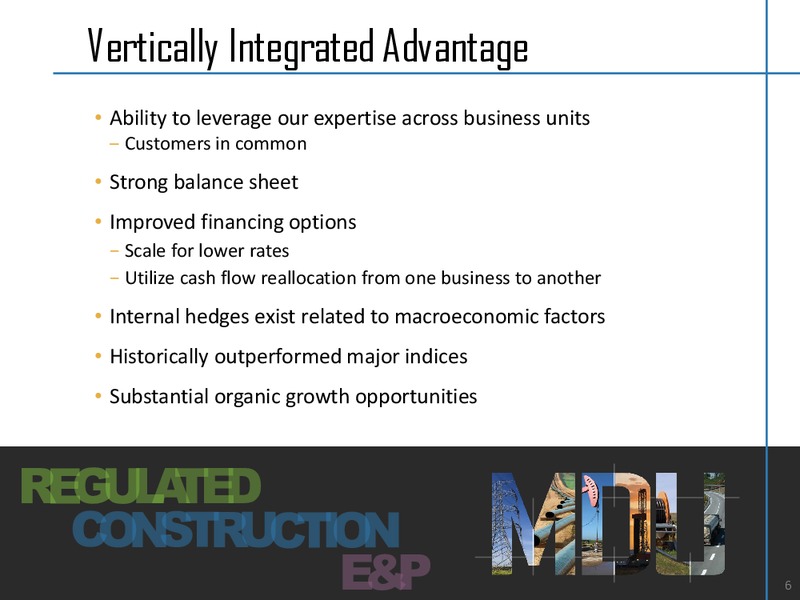 Vertically Integrated Advantage

• Ability to leverage our expertise across business units
– Customers in common

• Strong balance sheet

• Improved financing options
– Scale for lower rates
– Utilize cash flow reallocation from one business to another

• Internal hedges exist related to macroeconomic factors

• Historically outperformed major indices

• Substantial organic growth opportunities

REGULATED
CONSTRUCTION
E&P

MDU

6